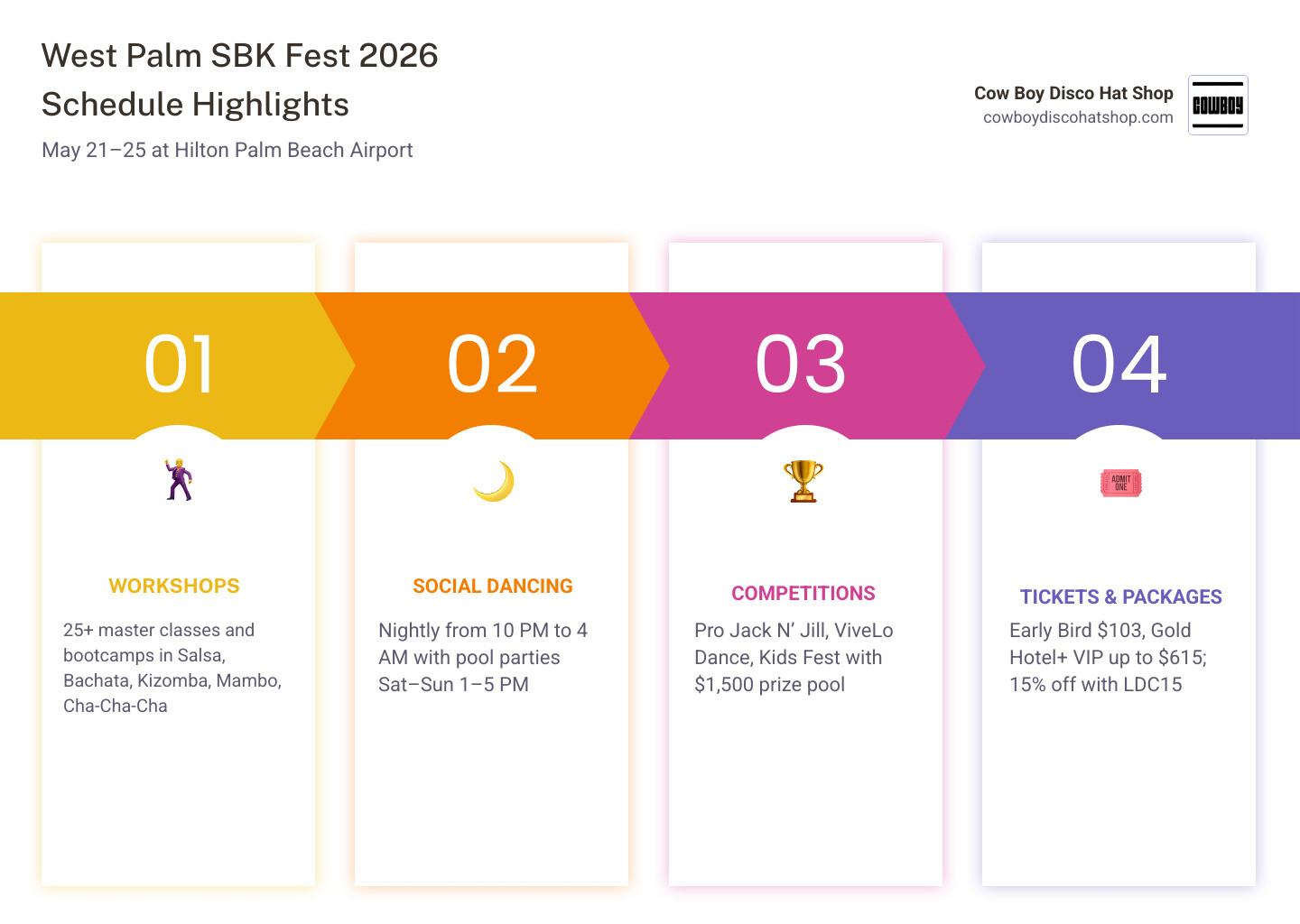 West Palm SBK Fest 2026
Schedule Highlights

May 21–25 at Hilton Palm Beach Airport

Cow Boy Disco Hat Shop
cowboydiscohatshop.com

COWBOY

01

WORKSHOPS

25+ master classes and bootcamps in Salsa, Bachata, Kizomba, Mambo, Cha-Cha-Cha

02

SOCIAL DANCING

Nightly from 10 PM to 4 AM with pool parties Sat–Sun 1–5 PM

03

COMPETITIONS

Pro Jack N' Jill, ViveLo Dance, Kids Fest with $1,500 prize pool

04

ADMIT ONE

TICKETS & PACKAGES

Early Bird $103, Gold Hotel+ VIP up to $615; 15% off with LDC15